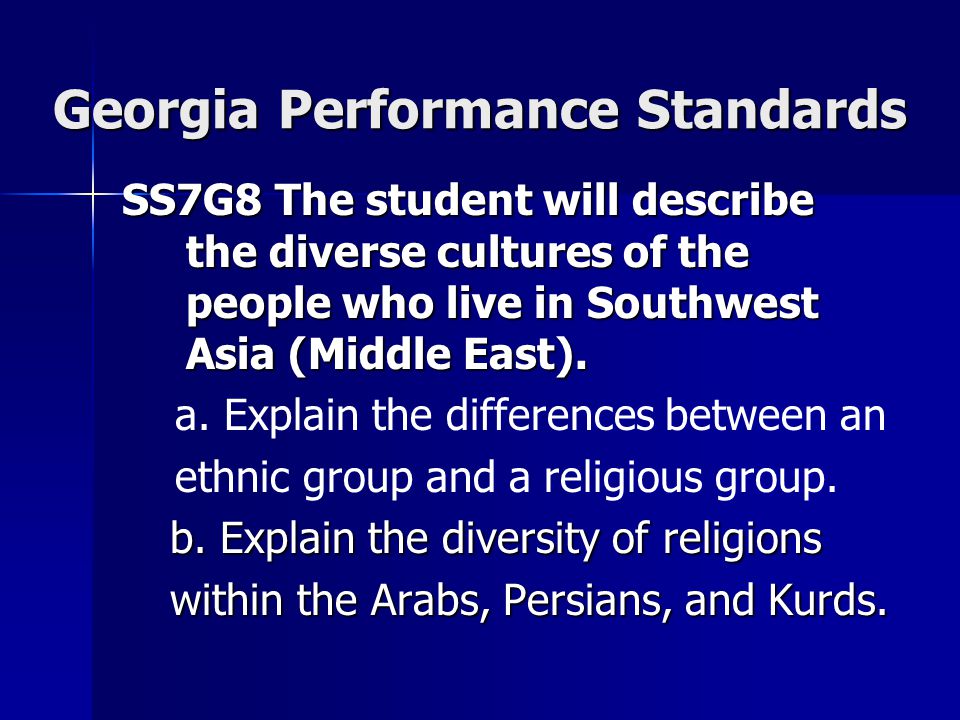 Georgia Performance Standards

SS7G8 The student will describe the diverse cultures of the people who live in Southwest Asia (Middle East).

a. Explain the differences between an ethnic group and a religious group.

b. Explain the diversity of religions within the Arabs, Persians, and Kurds.